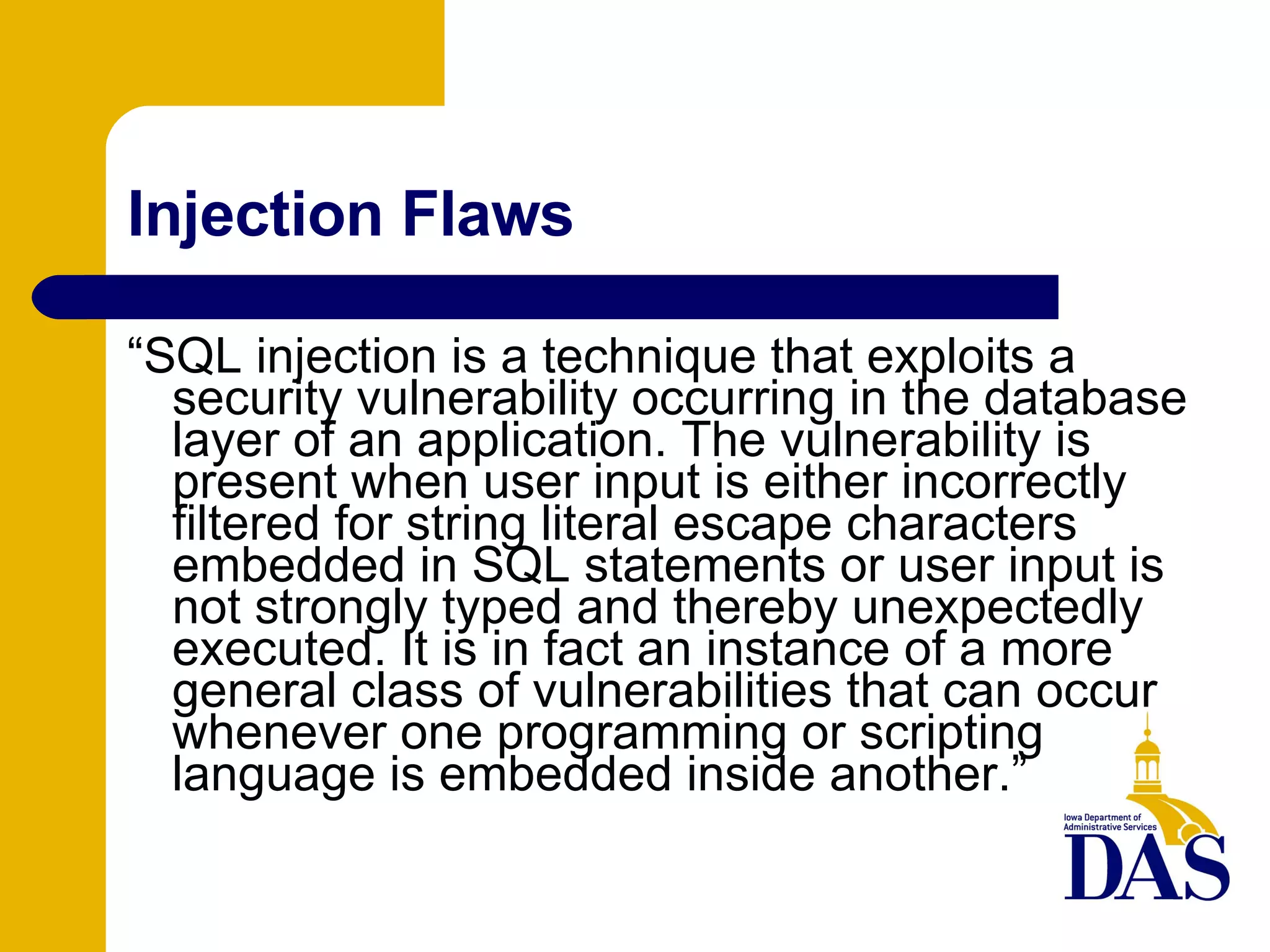 Injection Flaws

“SQL injection is a technique that exploits a security vulnerability occurring in the database layer of an application. The vulnerability is present when user input is either incorrectly filtered for string literal escape characters embedded in SQL statements or user input is not strongly typed and thereby unexpectedly executed. It is in fact an instance of a more general class of vulnerabilities that can occur whenever one programming or scripting language is embedded inside another.”

Iowa Department of Administrative Services
DAS